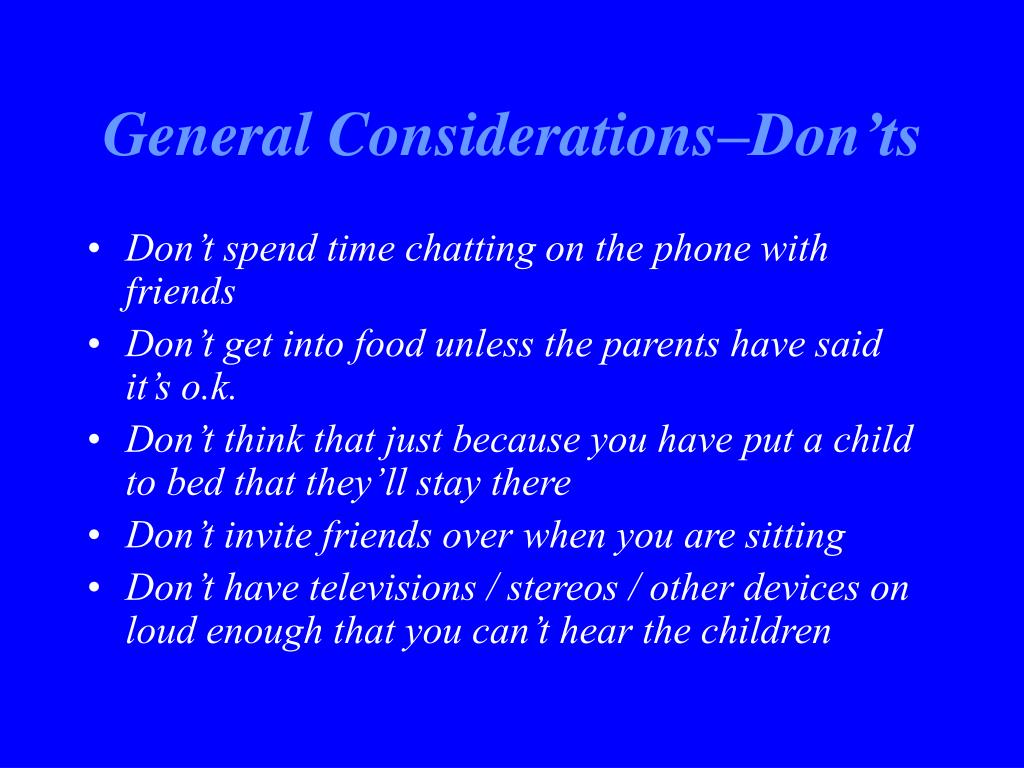 General Considerations–Don’ts

• Don’t spend time chatting on the phone with friends
• Don’t get into food unless the parents have said it’s o.k.
• Don’t think that just because you have put a child to bed that they’ll stay there
• Don’t invite friends over when you are sitting
• Don’t have televisions / stereos / other devices on loud enough that you can’t hear the children